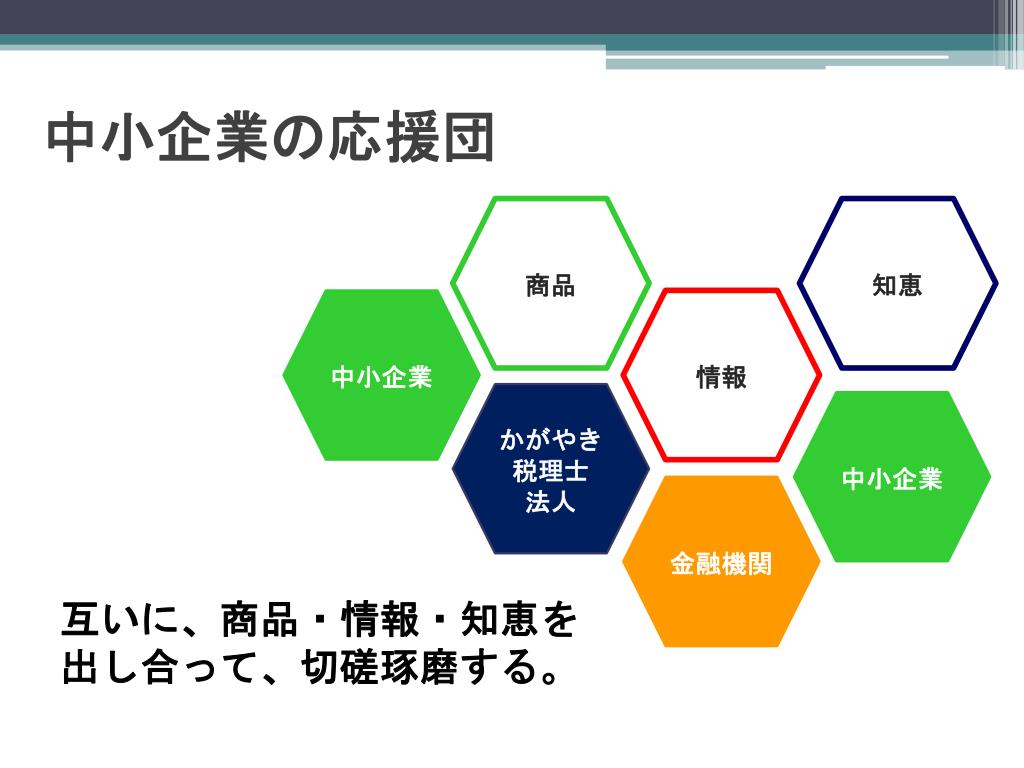 中小企業の応援団

商品

知恵

中小企業

情報

かがやき
税理士
法人

中小企業

金融機関

互いに、商品・情報・知恵を出し合って、切磋琢磨する。